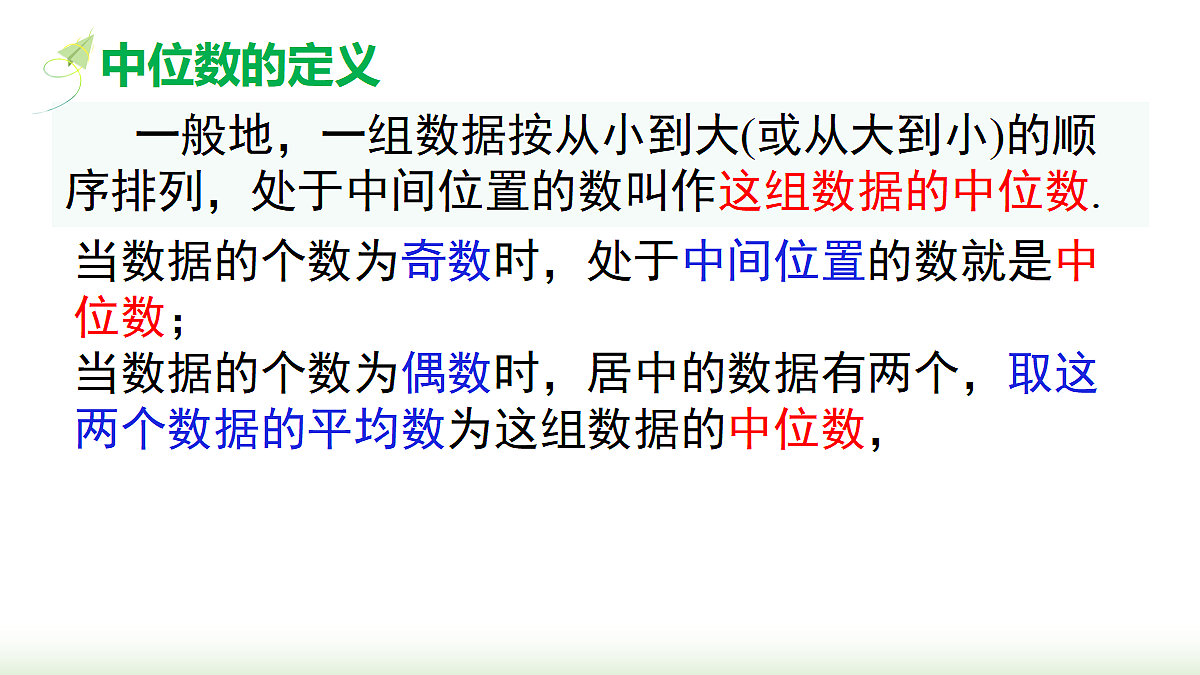 中位数的定义

一般地，一组数据按从小到大(或从大到小)的顺序排列，处于中间位置的数叫作这组数据的中位数.

当数据的个数为奇数时，处于中间位置的数就是中位数；
当数据的个数为偶数时，居中的数据有两个，取这两个数据的平均数为这组数据的中位数，